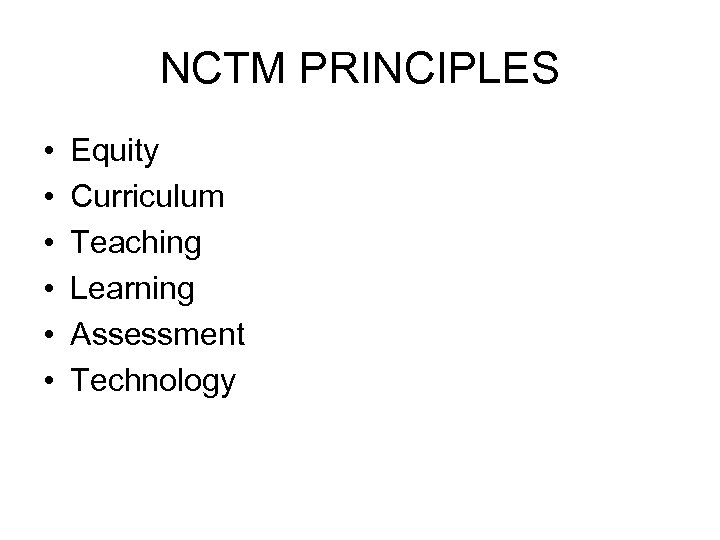 NCTM PRINCIPLES

• Equity
• Curriculum
• Teaching
• Learning
• Assessment
• Technology